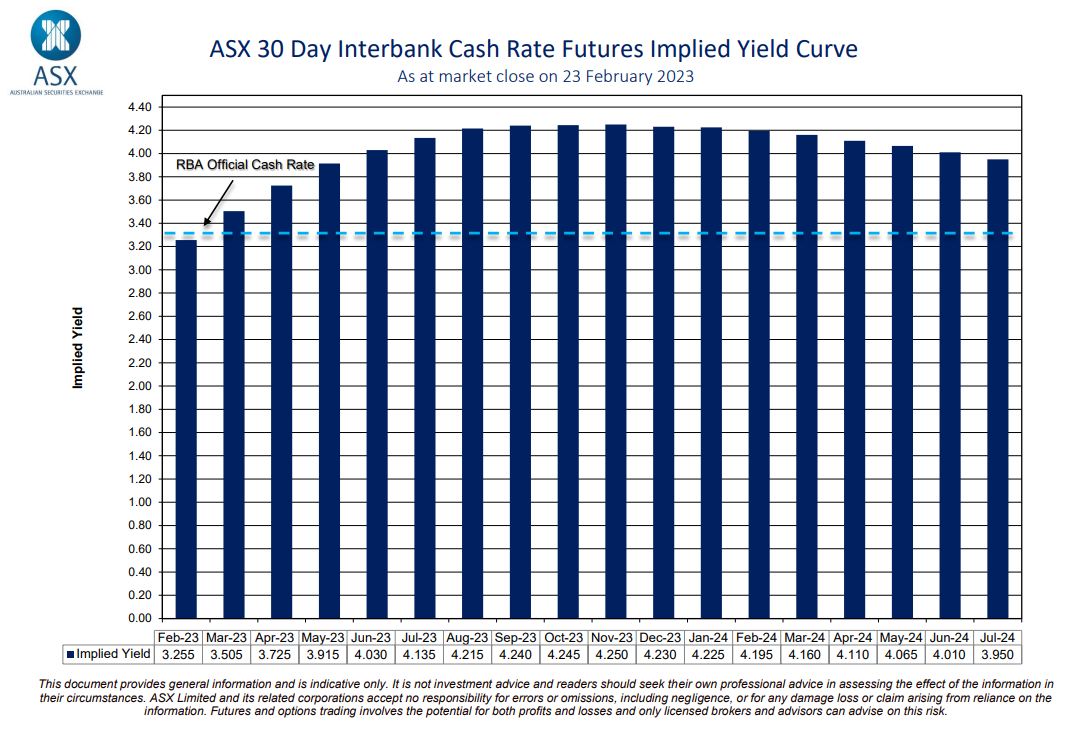 ASX
AUSTRALIAN SECURITIES EXCHANGE

ASX 30 Day Interbank Cash Rate Futures Implied Yield Curve
As at market close on 23 February 2023

RBA Official Cash Rate

Implied Yield

4.40
4.20
4.00
3.80
3.60
3.40
3.20
3.00
2.80
2.60
2.40
2.20
2.00
1.80
1.60
1.40
1.20
1.00
0.80
0.60
0.40
0.20
0.00

| | Feb-23 | Mar-23 | Apr-23 | May-23 | Jun-23 | Jul-23 | Aug-23 | Sep-23 | Oct-23 | Nov-23 | Dec-23 | Jan-24 | Feb-24 | Mar-24 | Apr-24 | May-24 | Jun-24 | Jul-24 |
|---|---|---|---|---|---|---|---|---|---|---|---|---|---|---|---|---|---|---|
| Implied Yield | 3.255 | 3.505 | 3.725 | 3.915 | 4.030 | 4.135 | 4.215 | 4.240 | 4.245 | 4.250 | 4.230 | 4.225 | 4.195 | 4.160 | 4.110 | 4.065 | 4.010 | 3.950 |

This document provides general information and is indicative only. It is not investment advice and readers should seek their own professional advice in assessing the effect of the information in their circumstances. ASX Limited and its related corporations accept no responsibility for errors or omissions, including negligence, or for any damage loss or claim arising from reliance on the information. Futures and options trading involves the potential for both profits and losses and only licensed brokers and advisors can advise on this risk.